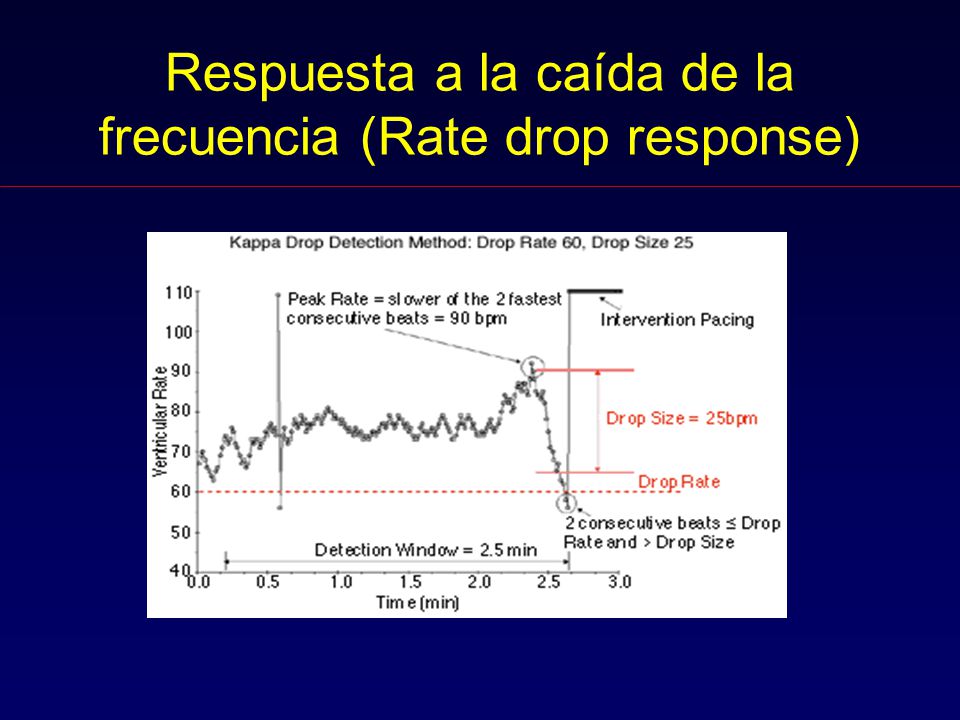 Respuesta a la caída de la frecuencia (Rate drop response)

Kappa Drop Detection Method: Drop Rate 60, Drop Size 25

Peak Rate = slower of the 2 fastest consecutive beats = 90 bpm

Intervention Pacing

Drop Size = 25bpm

Drop Rate

2 consecutive beats ≤ Drop Rate and > Drop Size

Detection Window = 2.5 min

Ventricular Rate

110
100
90
80
70
60
50
40

0.0 0.5 1.0 1.5 2.0 2.5 3.0

Time (min)